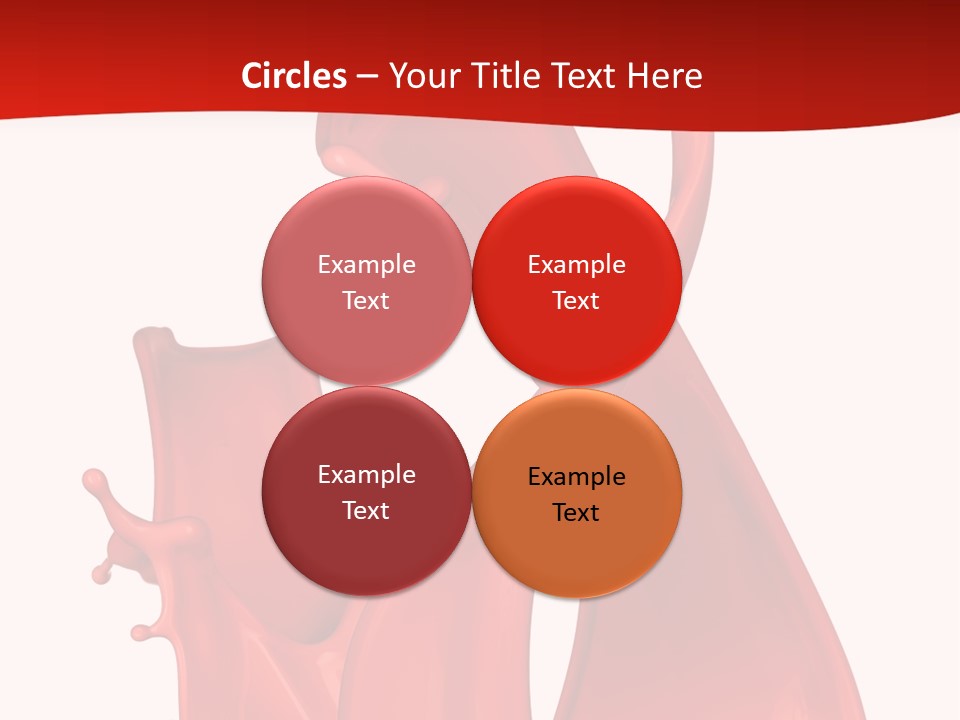 Circles – Your Title Text Here

Example Text

Example Text

Example Text

Example Text